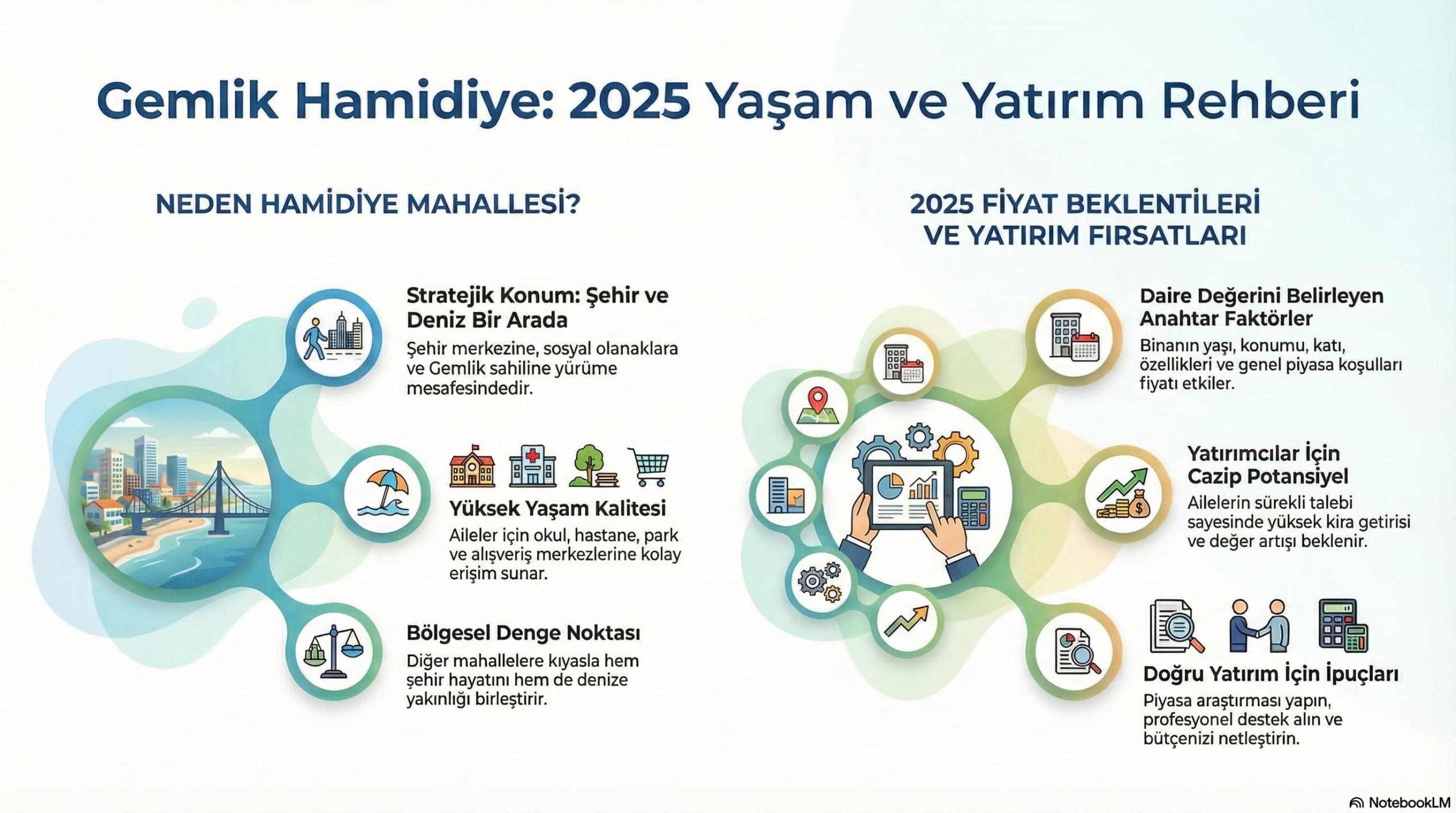 Gemlik Hamidiye: 2025 Yaşam ve Yatırım Rehberi

NEDEN HAMİDİYE MAHALLESİ?

Stratejik Konum: Şehir ve Deniz Bir Arada
Şehir merkezine, sosyal olanaklara ve Gemlik sahiline yürüme mesafesindedir.

Yüksek Yaşam Kalitesi
Aileler için okul, hastane, park ve alışveriş merkezlerine kolay erişim sunar.

Bölgesel Denge Noktası
Diğer mahallelere kıyasla hem şehir hayatını hem de denize yakınlığı birleştirir.

2025 FİYAT BEKLENTİLERİ VE YATIRIM FIRSATLARI

Daire Değerini Belirleyen Anahtar Faktörler
Binanın yaşı, konumu, katı, özellikleri ve genel piyasa koşulları fiyatı etkiler.

Yatırımcılar İçin Cazip Potansiyel
Ailelerin sürekli talebi sayesinde yüksek kira getirisi ve değer artışı beklenir.

Doğru Yatırım İçin İpuçları
Piyasa araştırması yapın, profesyonel destek alın ve bütçenizi netleştirin.

NotebookLM